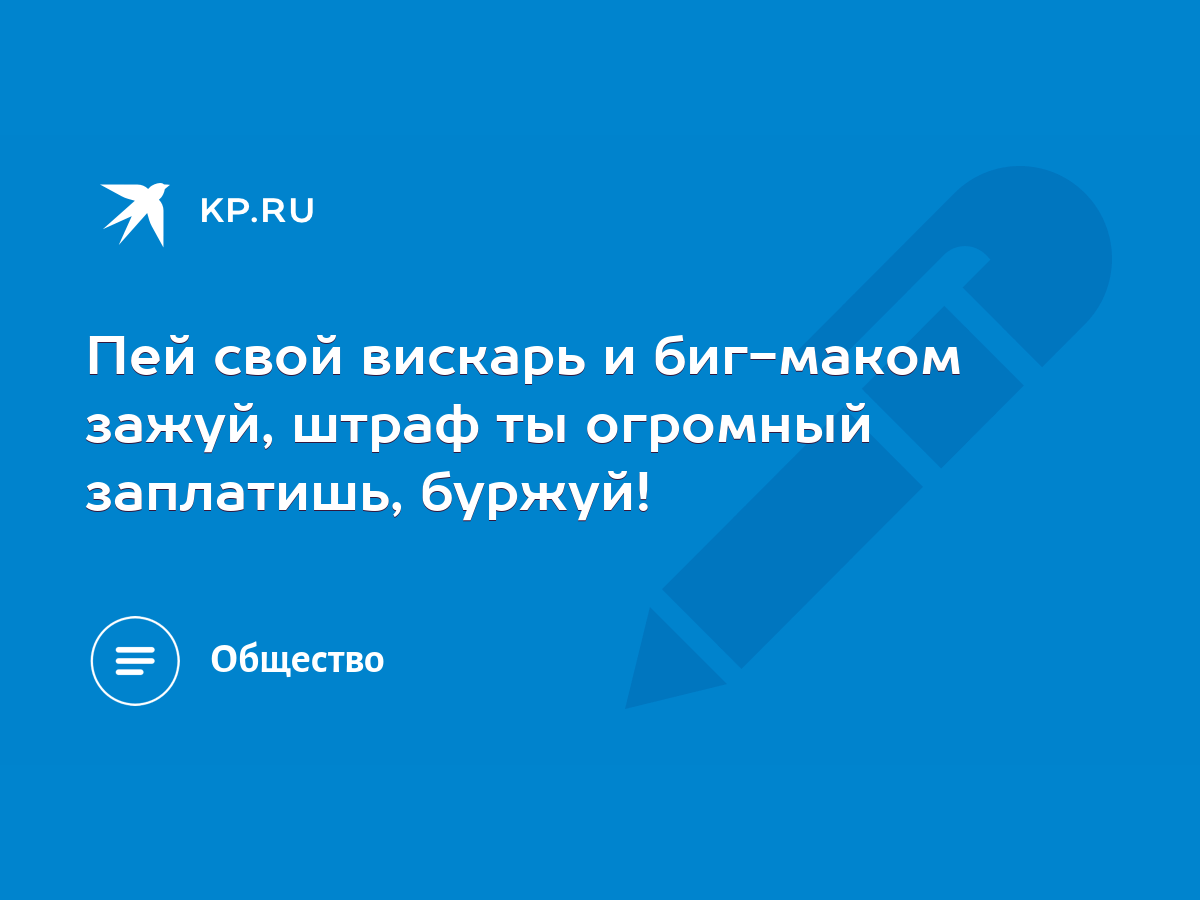 KP.RU

Пей свой вискарь и биг-маком зажуй, штраф ты огромный заплатишь, буржуй!

Общество